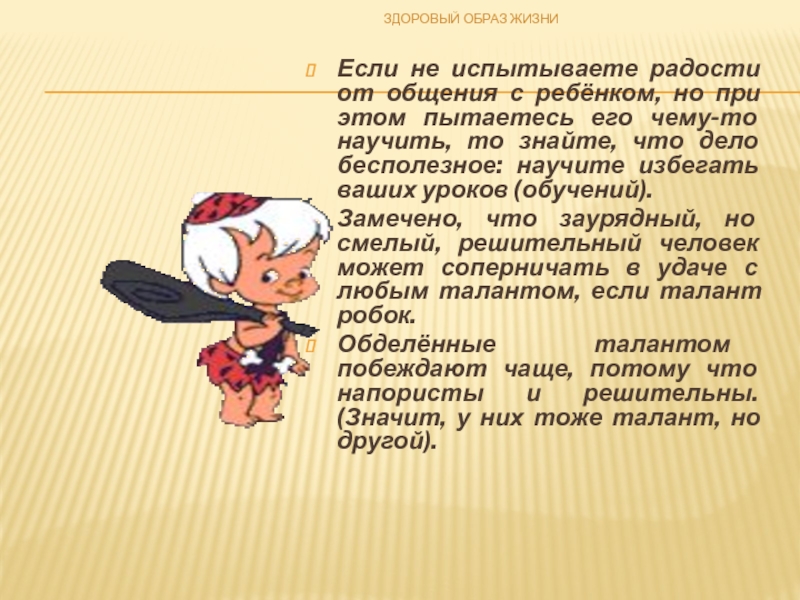 ЗДОРОВЫЙ ОБРАЗ ЖИЗНИ

Если не испытываете радости от общения с ребёнком, но при этом пытаетесь его чему-то научить, то знайте, что дело бесполезное: научите избегать ваших уроков (обучений).

Замечено, что заурядный, но смелый, решительный человек может соперничать в удаче с любым талантом, если талант робок.

Обделённые талантом побеждают чаще, потому что напористы и решительны. (Значит, у них тоже талант, но другой).